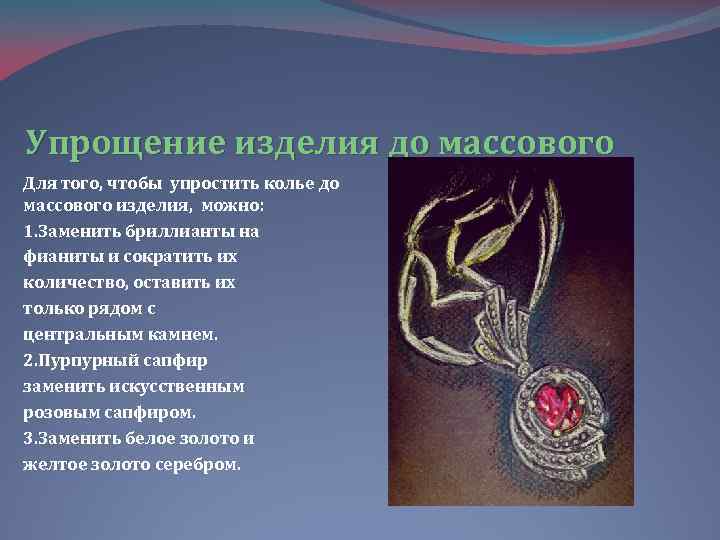 Упрощение изделия до массового

Для того, чтобы упростить колье до массового изделия, можно:

1.Заменить бриллианты на фианиты и сократить их количество, оставить их только рядом с центральным камнем.

2.Пурпурный сапфир заменить искусственным розовым сапфиром.

3.Заменить белое золото и желтое золото серебром.